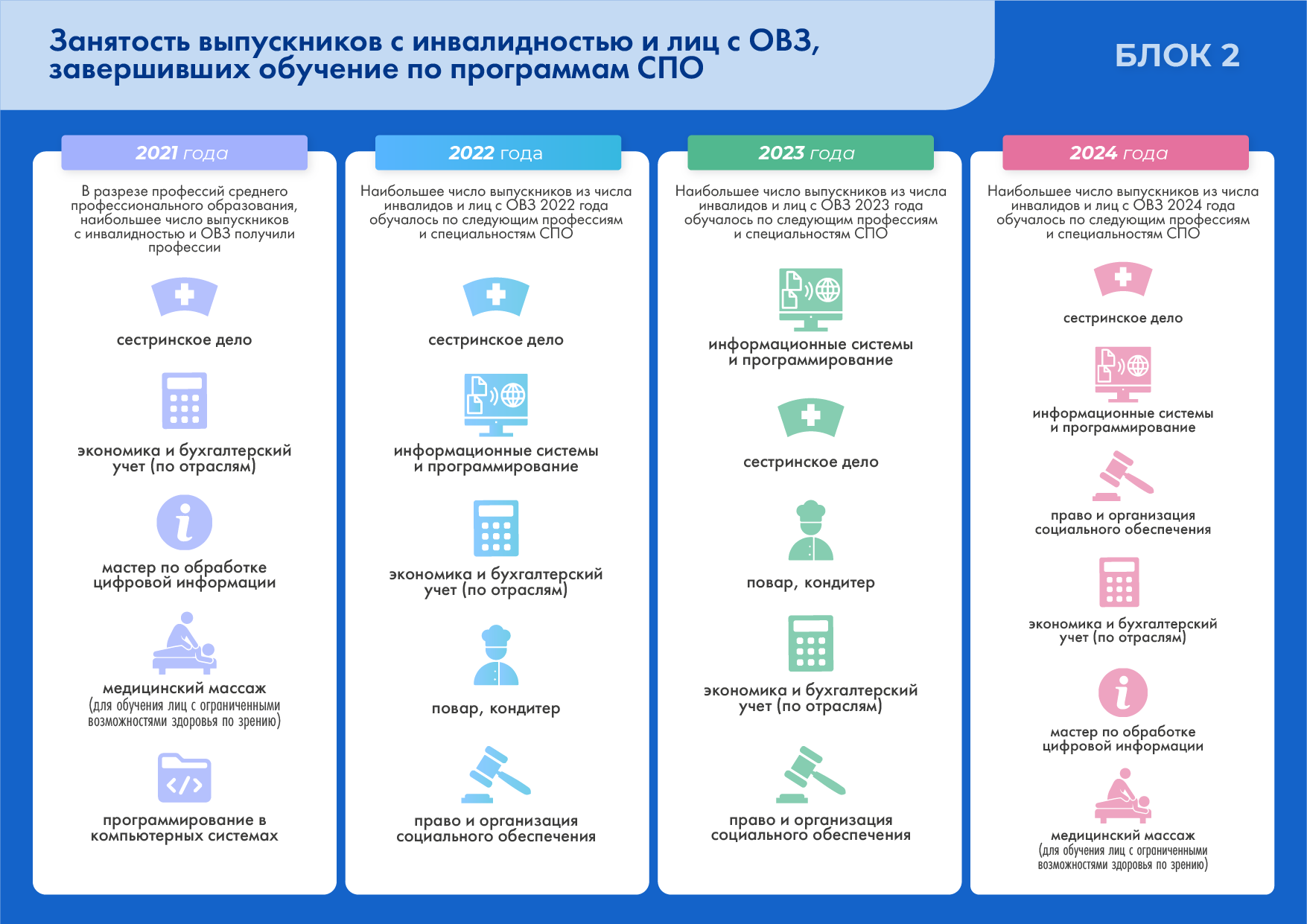 Занятость выпускников с инвалидностью и лиц с ОВЗ, завершивших обучение по программам СПО

БЛОК 2

2021 года

В разрезе профессий среднего профессионального образования, наибольшее число выпускников с инвалидностью и ОВЗ получили профессии

сестринское дело

экономика и бухгалтерский учет (по отраслям)

мастер по обработке цифровой информации

медицинский массаж (для обучения лиц с ограниченными возможностями здоровья по зрению)

программирование в компьютерных системах

2022 года

Наибольшее число выпускников из числа инвалидов и лиц с ОВЗ 2022 года обучалось по следующим профессиям и специальностям СПО

сестринское дело

информационные системы и программирование

экономика и бухгалтерский учет (по отраслям)

повар, кондитер

право и организация социального обеспечения

2023 года

Наибольшее число выпускников из числа инвалидов и лиц с ОВЗ 2023 года обучалось по следующим профессиям и специальностям СПО

информационные системы и программирование

сестринское дело

повар, кондитер

экономика и бухгалтерский учет (по отраслям)

право и организация социального обеспечения

2024 года

Наибольшее число выпускников из числа инвалидов и лиц с ОВЗ 2024 года обучалось по следующим профессиям и специальностям СПО

сестринское дело

информационные системы и программирование

право и организация социального обеспечения

экономика и бухгалтерский учет (по отраслям)

мастер по обработке цифровой информации

медицинский массаж (для обучения лиц с ограниченными возможностями здоровья по зрению)